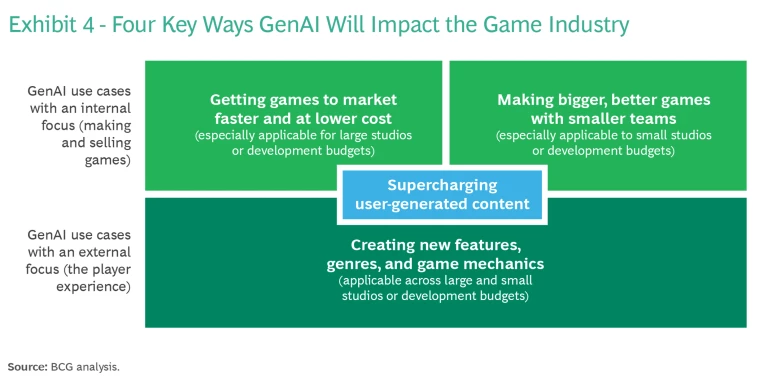 Exhibit 4 - Four Key Ways GenAI Will Impact the Game Industry

GenAI use cases with an internal focus (making and selling games)

Getting games to market faster and at lower cost
(especially applicable for large studios or development budgets)

Making bigger, better games with smaller teams
(especially applicable to small studios or development budgets)

Supercharging user-generated content

GenAI use cases with an external focus (the player experience)

Creating new features, genres, and game mechanics
(applicable across large and small studios or development budgets)

Source: BCG analysis.